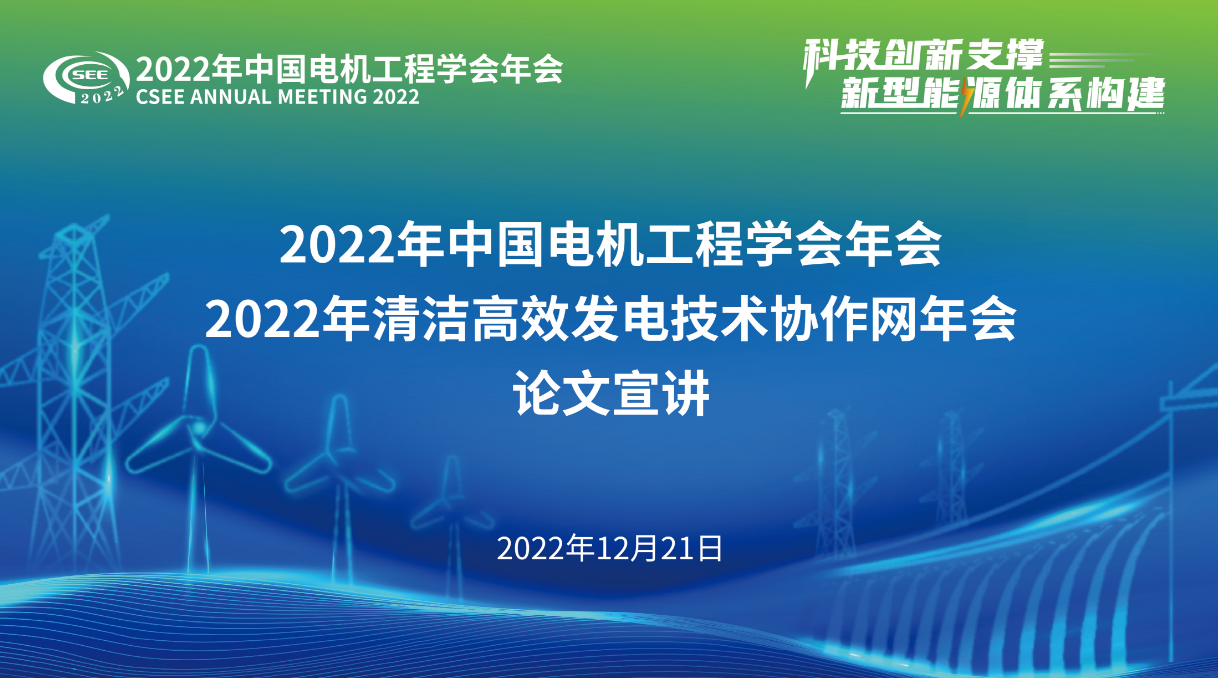 CSEE 2022
2022年中国电机工程学会年会
CSEE ANNUAL MEETING 2022

科技创新支撑
新型能源体系构建

2022年中国电机工程学会年会
2022年清洁高效发电技术协作网年会
论文宣讲

2022年12月21日